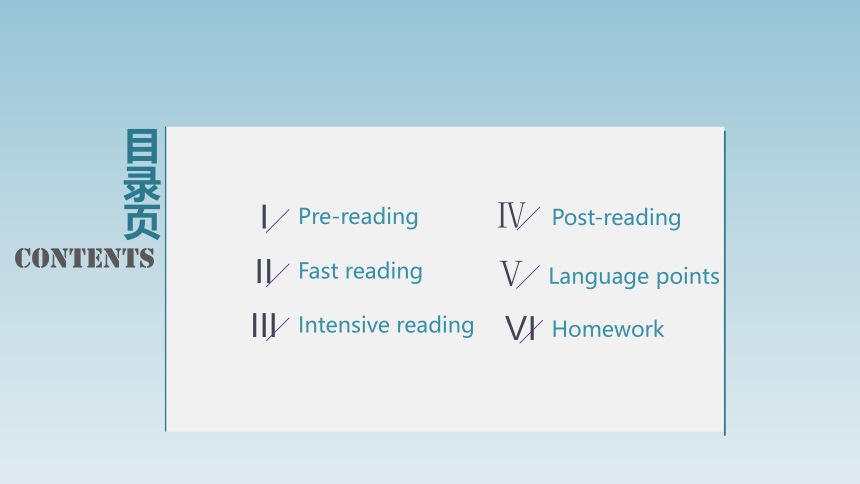 目录页
CONTENTS

I Pre-reading
II Fast reading
III Intensive reading

IV Post-reading
V Language points
VI Homework